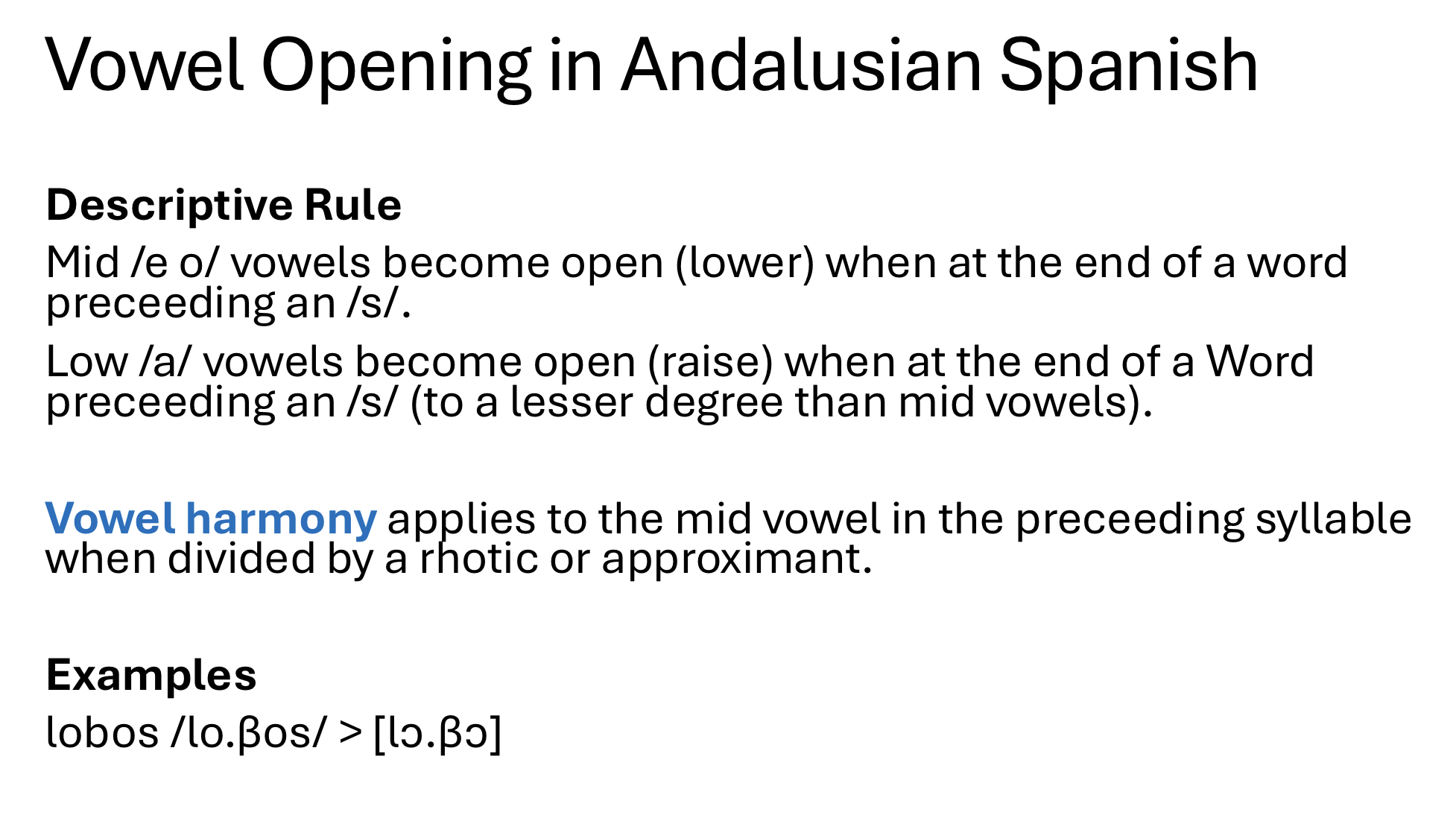 Vowel Opening in Andalusian Spanish

Descriptive Rule

Mid /e o/ vowels become open (lower) when at the end of a word preceeding an /s/.

Low /a/ vowels become open (raise) when at the end of a Word preceeding an /s/ (to a lesser degree than mid vowels).

Vowel harmony applies to the mid vowel in the preceeding syllable when divided by a rhotic or approximant.

Examples

lobos /lo.βos/ > [lɔ.βɔ]